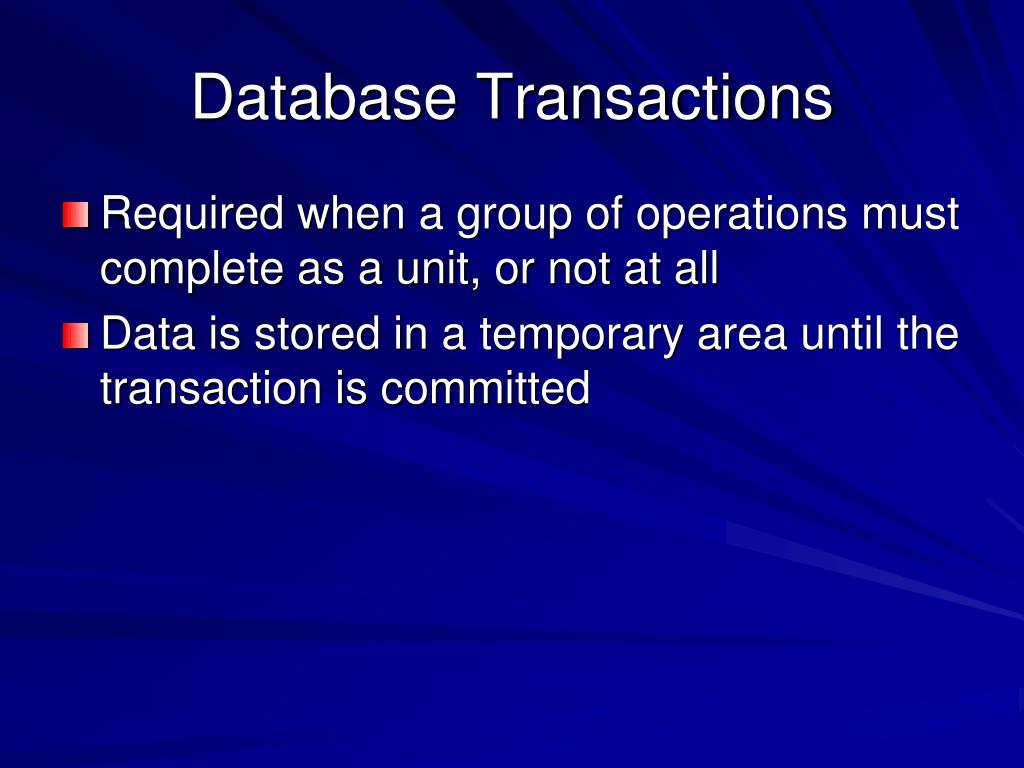 Database Transactions

Required when a group of operations must complete as a unit, or not at all

Data is stored in a temporary area until the transaction is committed